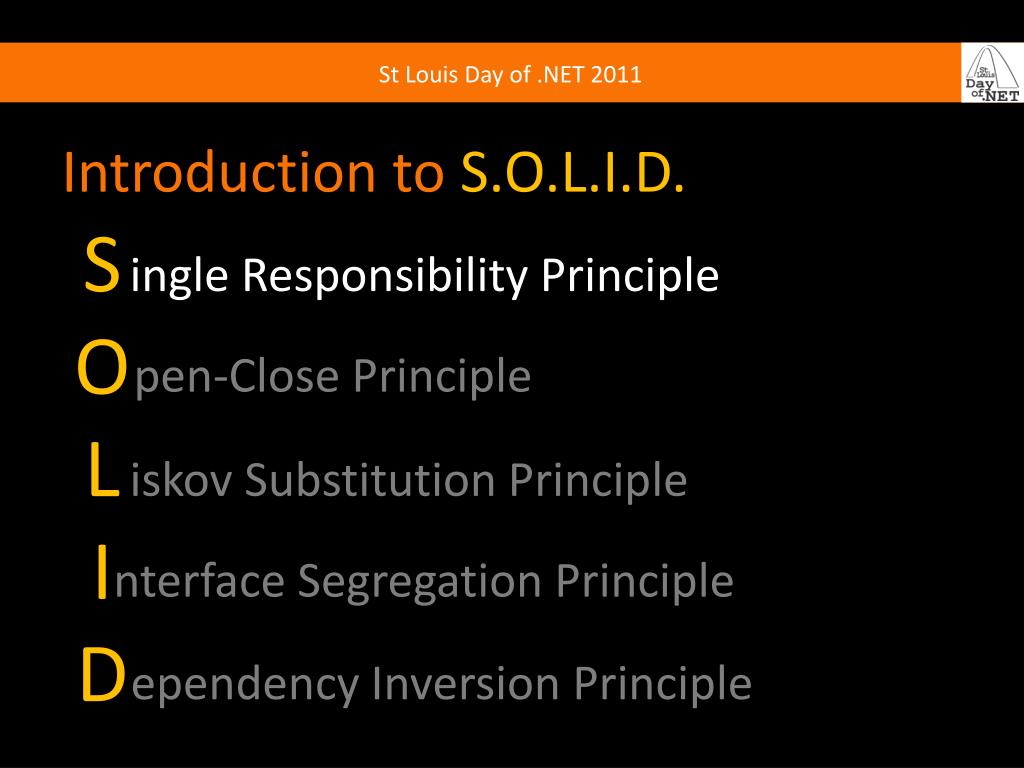 St Louis Day of .NET 2011

St. Louis Day of .NET

Introduction to S.O.L.I.D.

Single Responsibility Principle

Open-Close Principle

Liskov Substitution Principle

Interface Segregation Principle

Dependency Inversion Principle